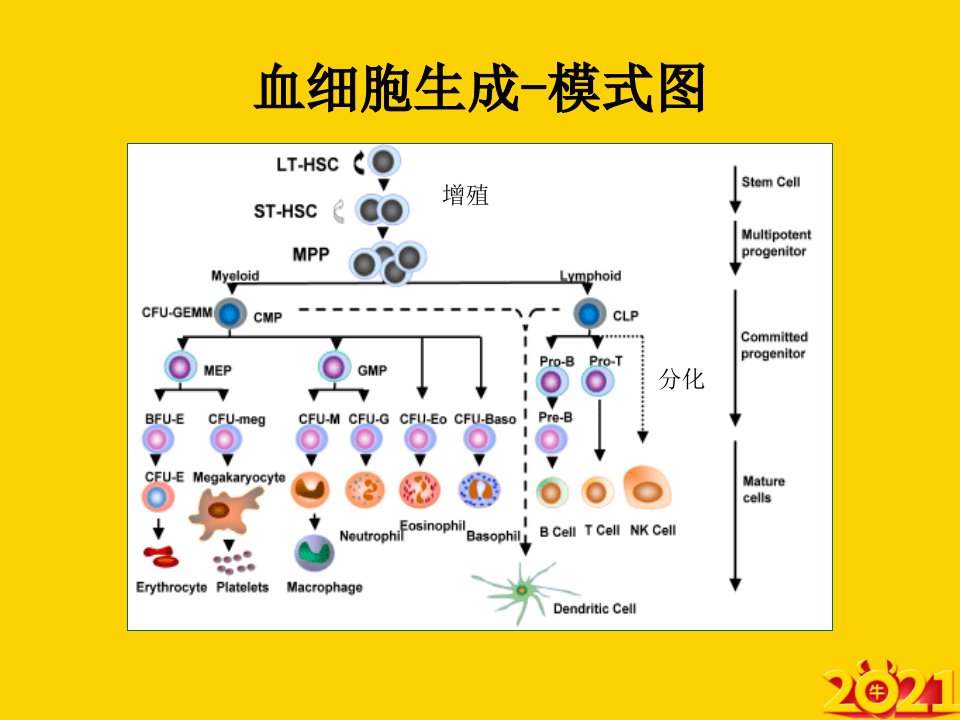 血细胞生成-模式图

LT-HSC

ST-HSC

MPP

增殖

Myeloid

Lymphoid

CFU-GEMM

CMP

CLP

MEP

GMP

Pro-B

Pro-T

分化

BFU-E

CFU-meg

CFU-M

CFU-G

CFU-Eo

CFU-Baso

Pre-B

CFU-E

Megakaryocyte

Neutrophil

Eosinophil

Basophil

B Cell

T Cell

NK Cell

Erythrocyte

Platelets

Macrophage

Dendritic Cell

Stem Cell

Multipotent progenitor

Committed progenitor

Mature cells

2021
牛